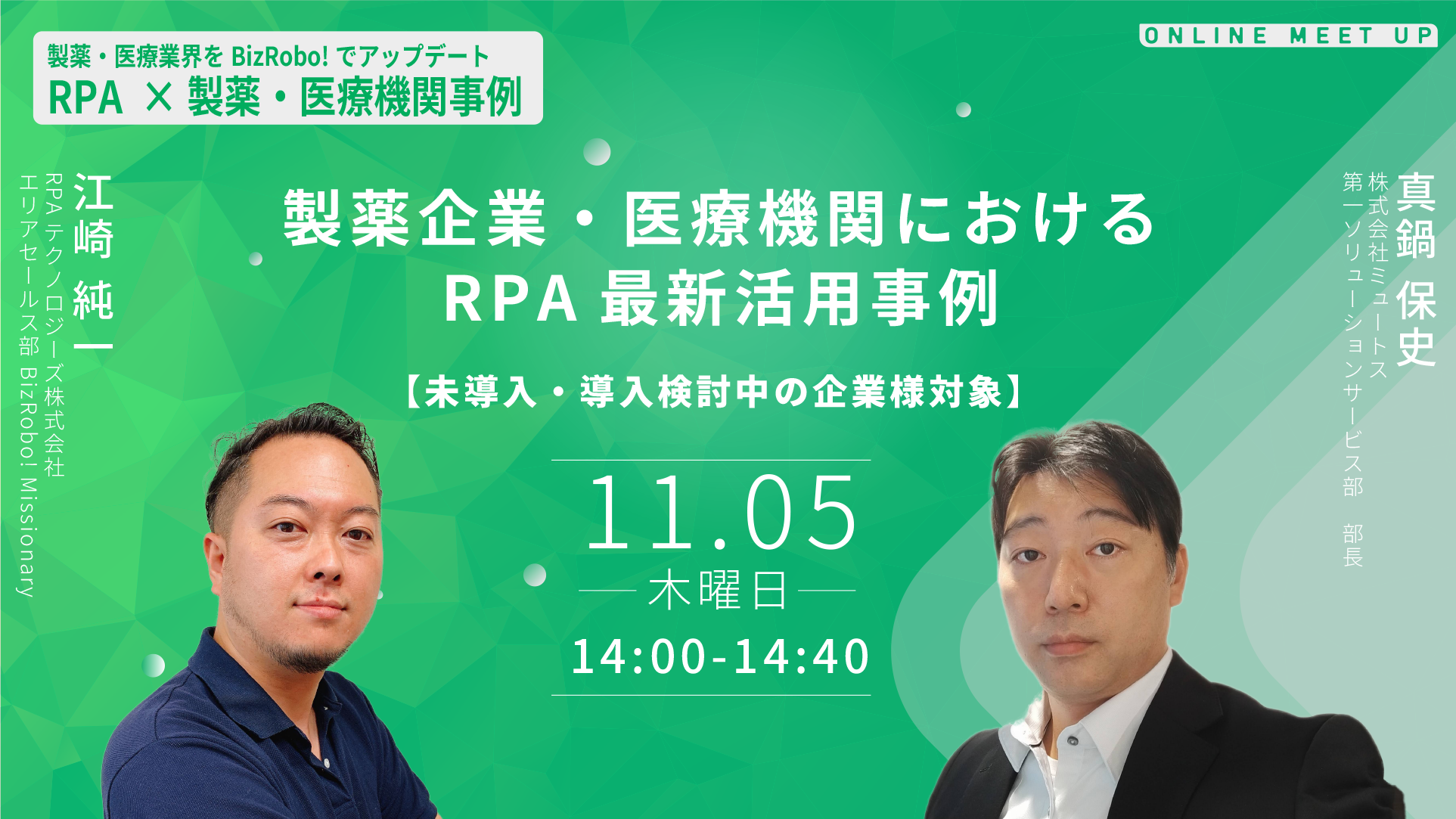 製薬・医療業界を BizRobo! でアップデート
RPA × 製薬・医療機関事例

ONLINE MEET UP

江崎 純一
RPAテクノロジーズ株式会社
エリアセールス部 BizRobo! Missionary

製薬企業・医療機関における
RPA 最新活用事例

【未導入・導入検討中の企業様対象】

11.05
木曜日
14:00-14:40

真鍋 保史
株式会社ミュートス
第一ソリューションサービス部　部長